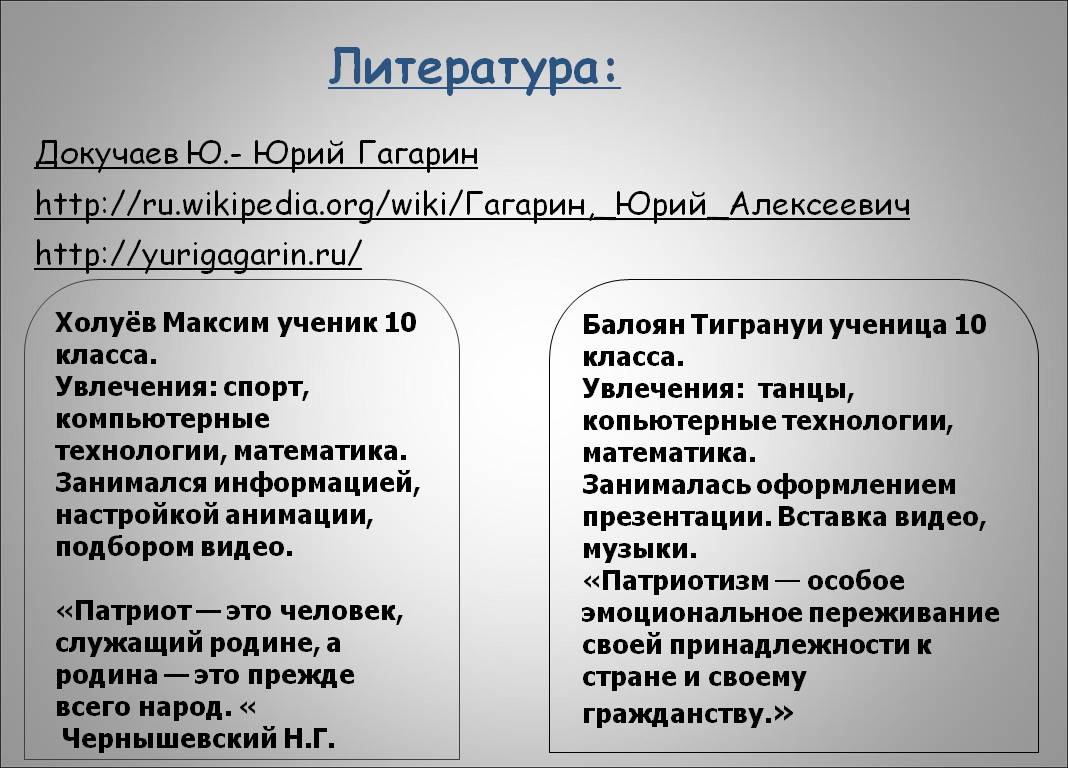 Литература:

Докучаев Ю.- Юрий Гагарин

http://ru.wikipedia.org/wiki/Гагарин,_Юрий_Алексеевич

http://yurigagarin.ru/

Холуёв Максим ученик 10 класса.
Увлечения: спорт, компьютерные технологии, математика.
Занимался информацией, настройкой анимации, подбором видео.

«Патриот — это человек, служащий родине, а родина — это прежде всего народ. «
Чернышевский Н.Г.

Балоян Тигрануи ученица 10 класса.
Увлечения: танцы, копьютерные технологии, математика.
Занималась оформлением презентации. Вставка видео, музыки.
«Патриотизм — особое эмоциональное переживание своей принадлежности к стране и своему гражданству.»